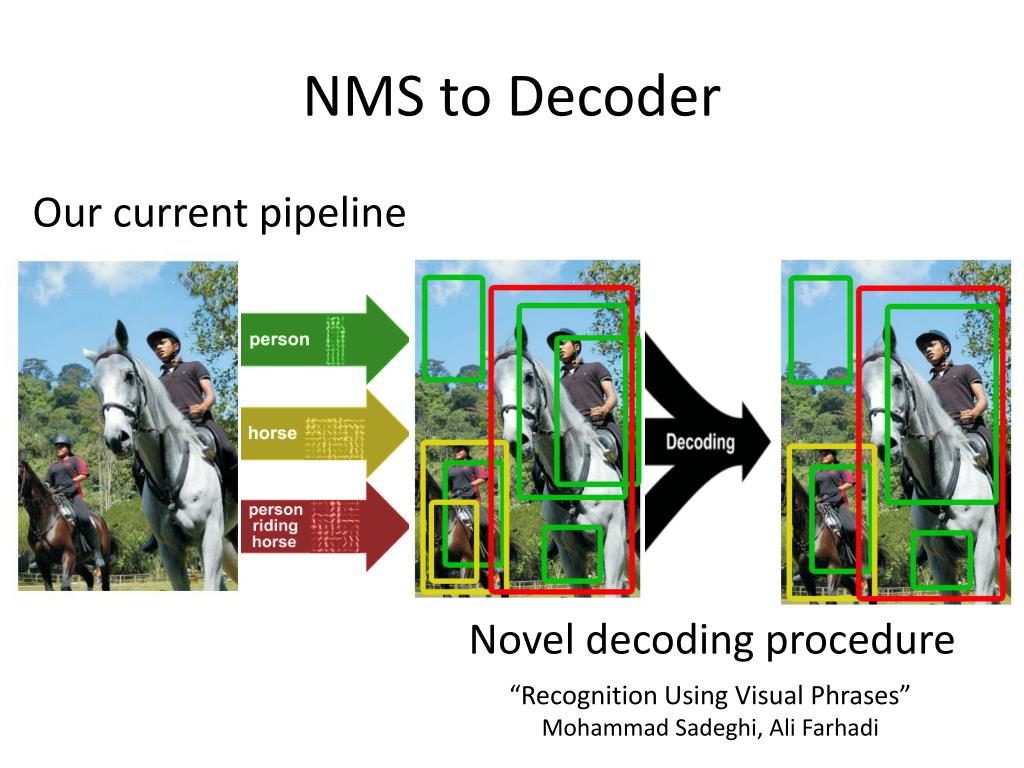 NMS to Decoder

Our current pipeline

person

horse

person riding horse

Decoding

Novel decoding procedure

“Recognition Using Visual Phrases”
Mohammad Sadeghi, Ali Farhadi